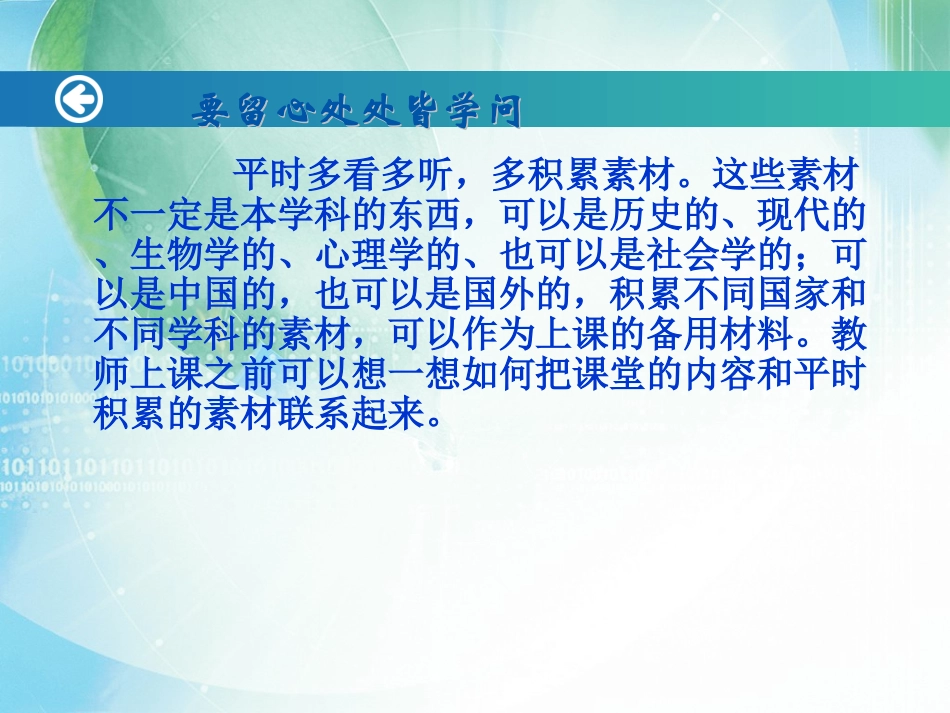 要留心处处皆学问

平时多看多听，多积累素材。这些素材不一定是本学科的东西，可以是历史的、现代的、生物学的、心理学的、也可以是社会学的；可以是中国的，也可以是国外的，积累不同国家和不同学科的素材，可以作为上课的备用材料。教师上课之前可以想一想如何把课堂的内容和平时积累的素材联系起来。